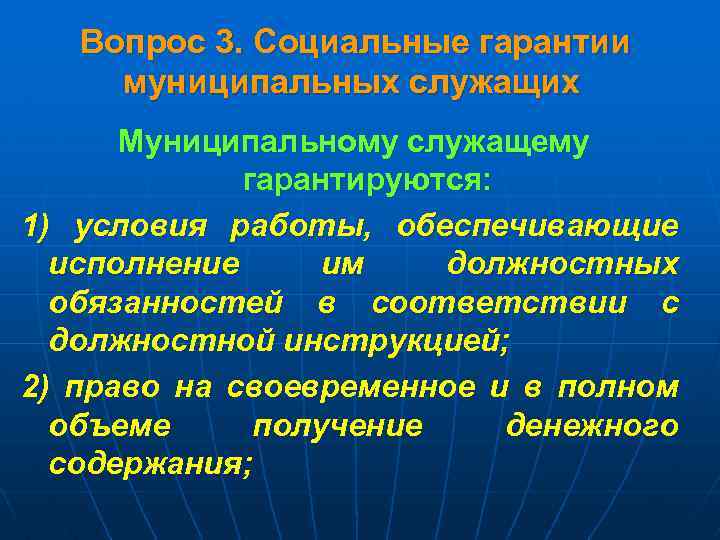 Вопрос 3. Социальные гарантии муниципальных служащих

Муниципальному служащему гарантируются:

1) условия работы, обеспечивающие исполнение им должностных обязанностей в соответствии с должностной инструкцией;

2) право на своевременное и в полном объеме получение денежного содержания;